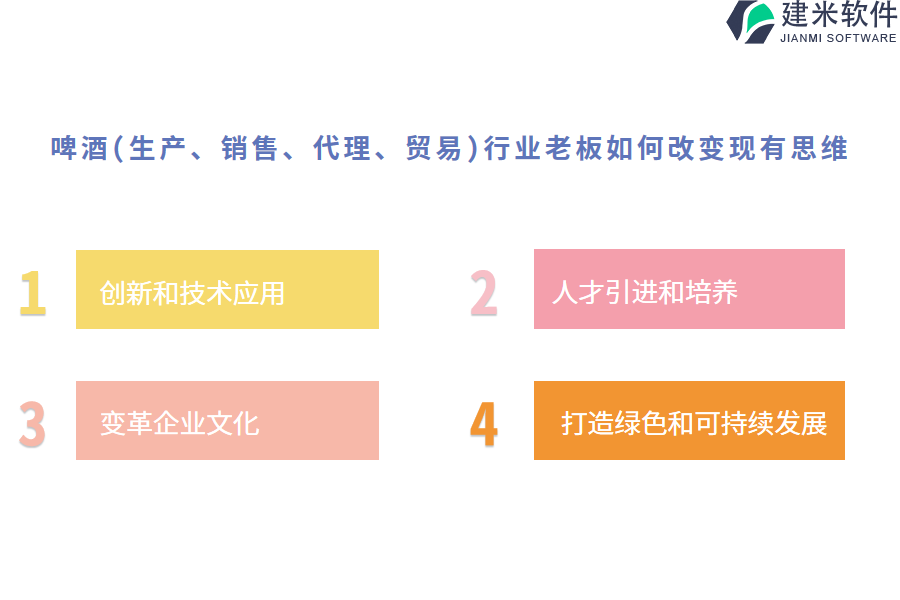 建米软件
JIANMI SOFTWARE

啤酒(生产、销售、代理、贸易)行业老板如何改变现有思维

1 创新和技术应用

2 人才引进和培养

3 变革企业文化

4 打造绿色和可持续发展